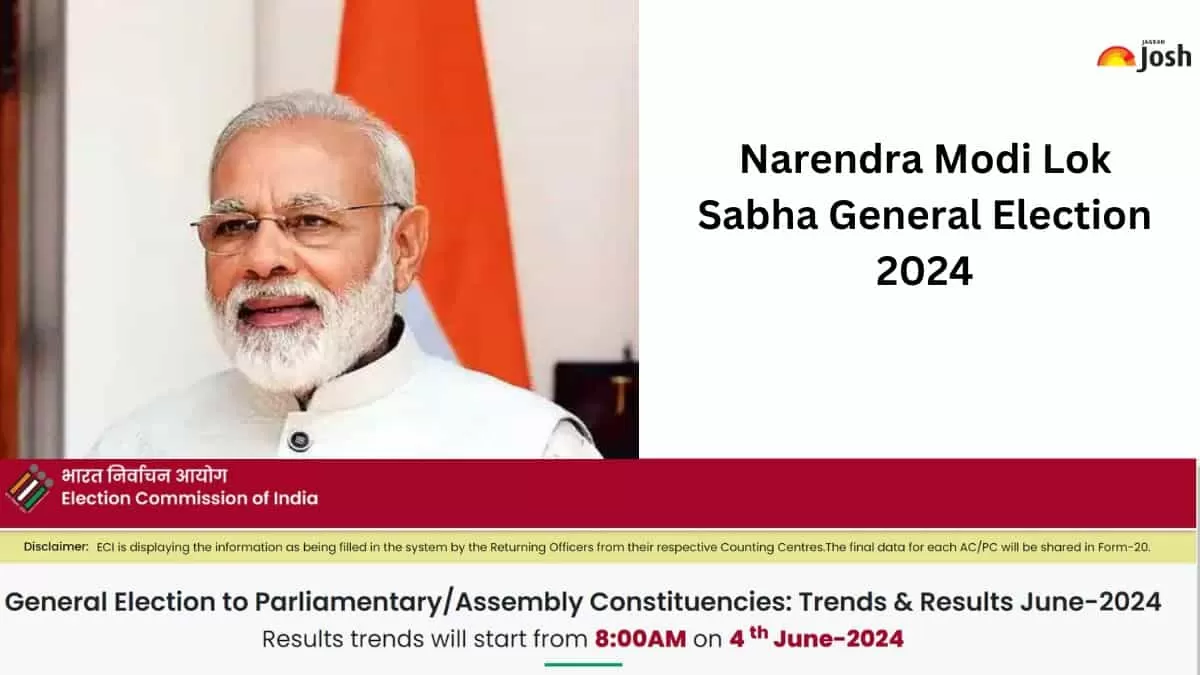 JAGRAN Josh

Narendra Modi Lok Sabha General Election 2024

भारत निर्वाचन आयोग
Election Commission of India

Disclaimer: ECI is displaying the information as being filled in the system by the Returning Officers from their respective Counting Centres.The final data for each AC/PC will be shared in Form-20.

General Election to Parliamentary/Assembly Constituencies: Trends & Results June-2024

Results trends will start from 8:00AM on 4 th June-2024